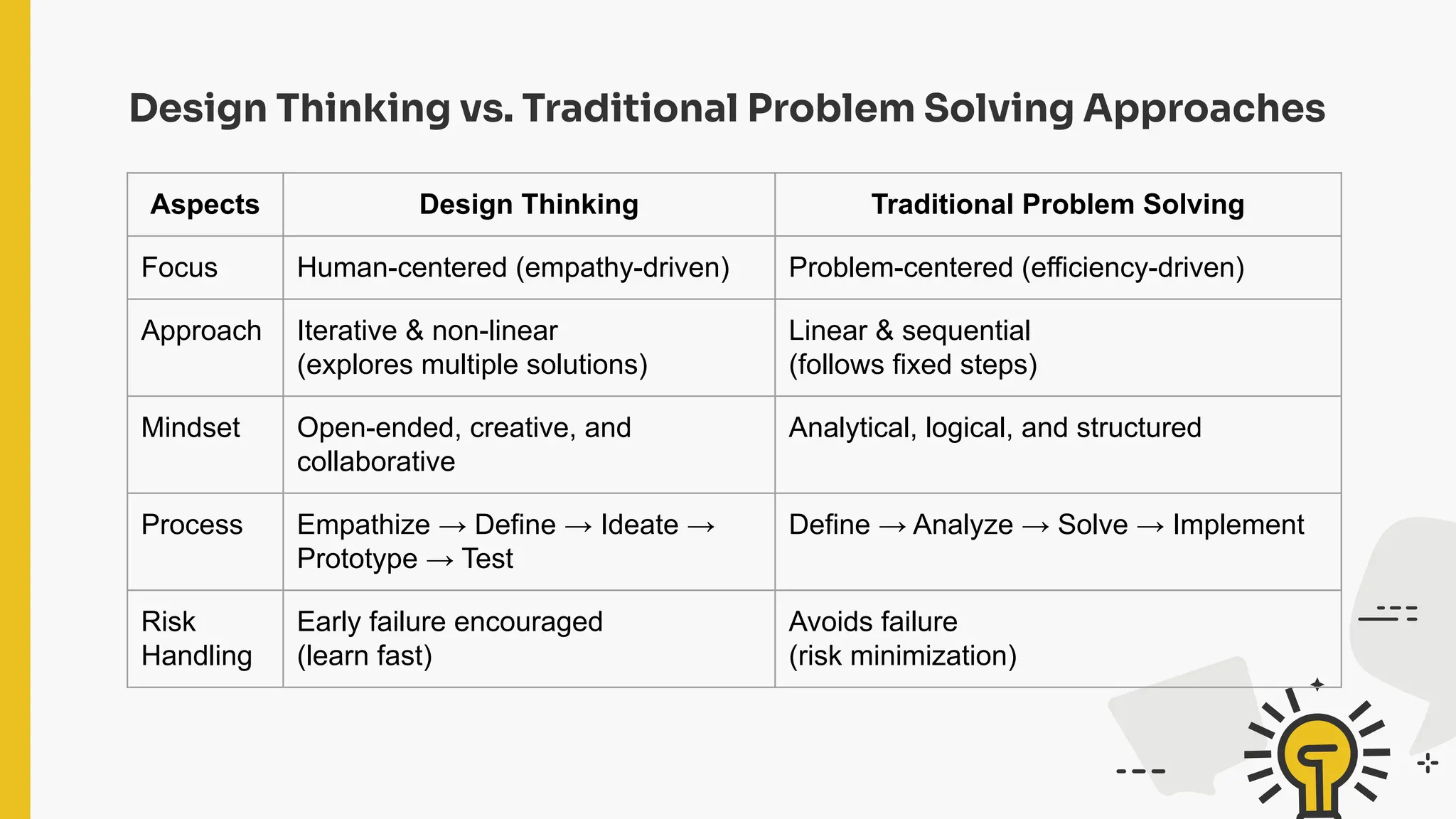 Design Thinking vs. Traditional Problem Solving Approaches

| Aspects | Design Thinking | Traditional Problem Solving |
|---|---|---|
| Focus | Human-centered (empathy-driven) | Problem-centered (efficiency-driven) |
| Approach | Iterative & non-linear (explores multiple solutions) | Linear & sequential (follows fixed steps) |
| Mindset | Open-ended, creative, and collaborative | Analytical, logical, and structured |
| Process | Empathize → Define → Ideate → Prototype → Test | Define → Analyze → Solve → Implement |
| Risk Handling | Early failure encouraged (learn fast) | Avoids failure (risk minimization) |